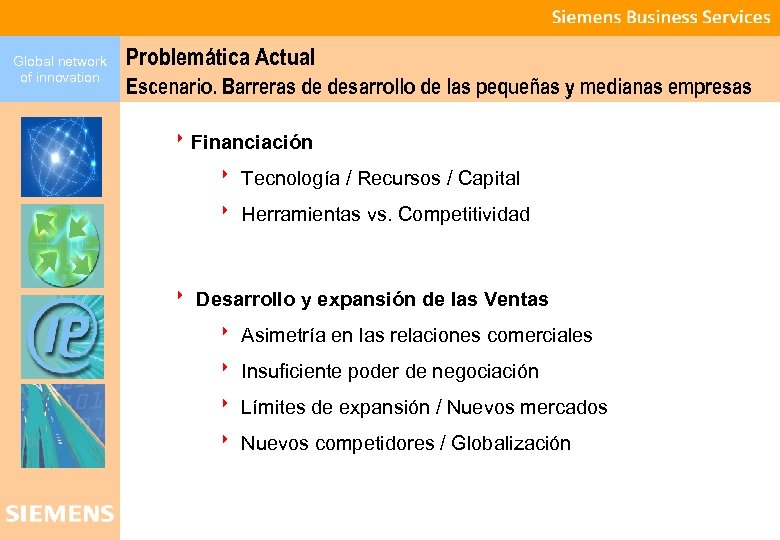 Siemens Business Services

Global network of innovation

Problemática Actual

Escenario. Barreras de desarrollo de las pequeñas y medianas empresas

Financiación

Tecnología / Recursos / Capital

Herramientas vs. Competitividad

Desarrollo y expansión de las Ventas

Asimetría en las relaciones comerciales

Insuficiente poder de negociación

Límites de expansión / Nuevos mercados

Nuevos competidores / Globalización

IP

SIEMENS